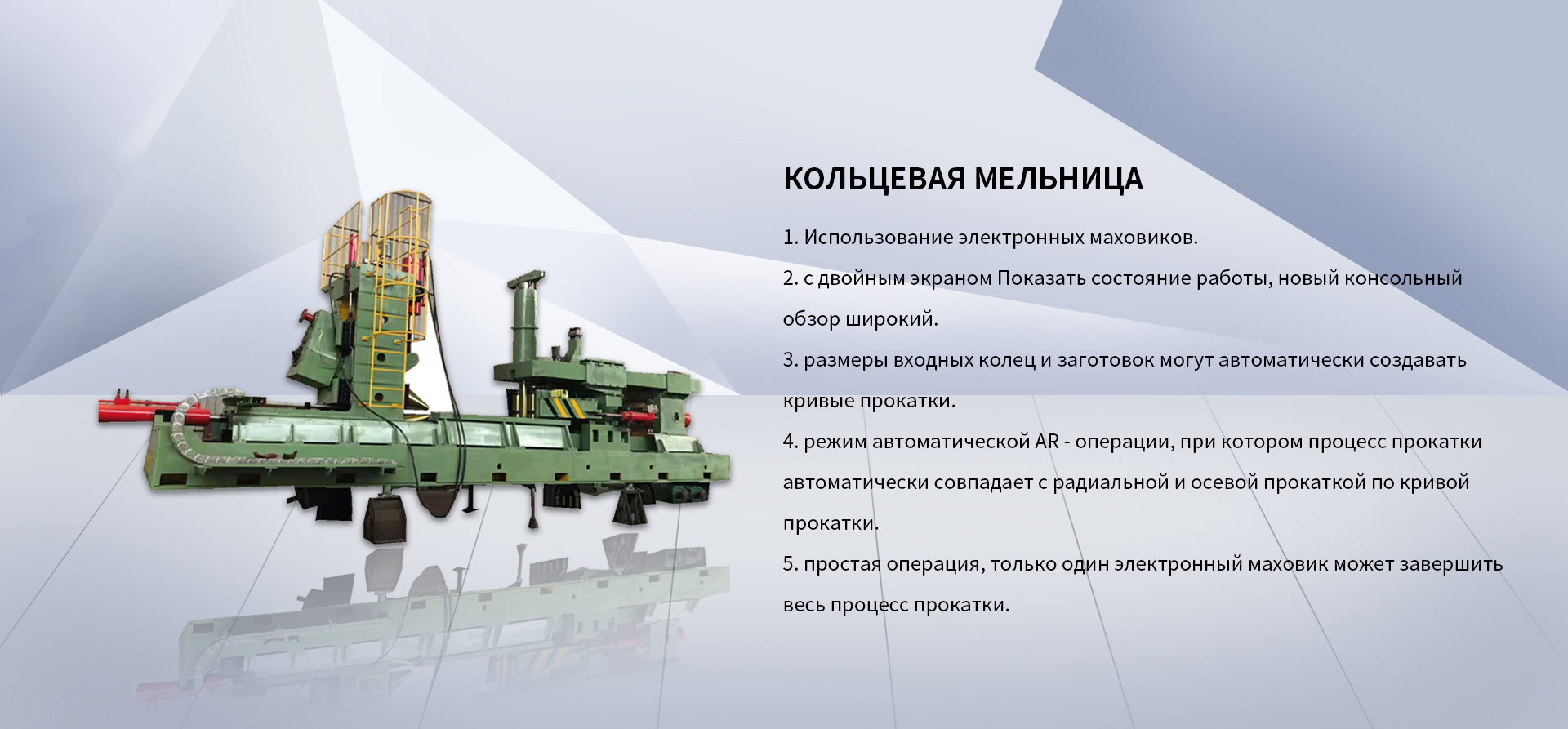 КОЛЬЦЕВАЯ МЕЛЬНИЦА

1. Использование электронных маховиков.

2. с двойным экраном Показать состояние работы, новый консольный обзор широкий.

3. размеры входных колец и заготовок могут автоматически создавать кривые прокатки.

4. режим автоматической AR - операции, при котором процесс прокатки автоматически совпадает с радиальной и осевой прокаткой по кривой прокатки.

5. простая операция, только один электронный маховик может завершить весь процесс прокатки.